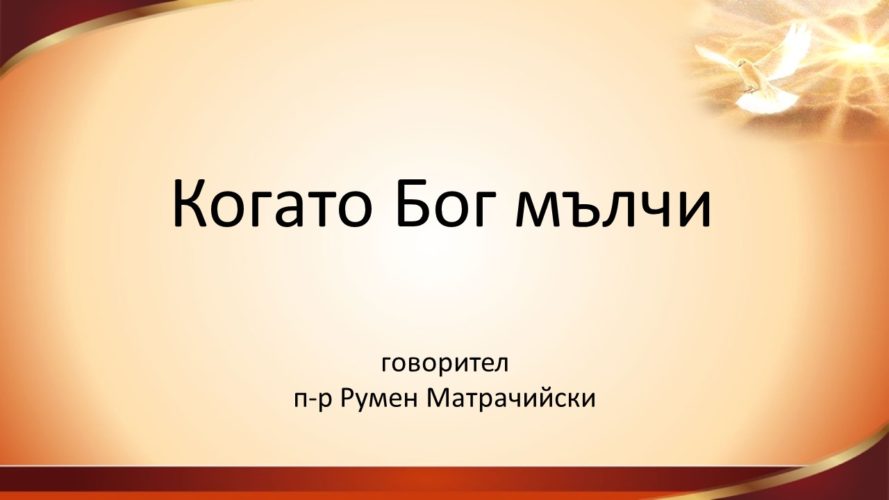 Когато Бог мълчи

говорител
п-р Румен Матрачийски